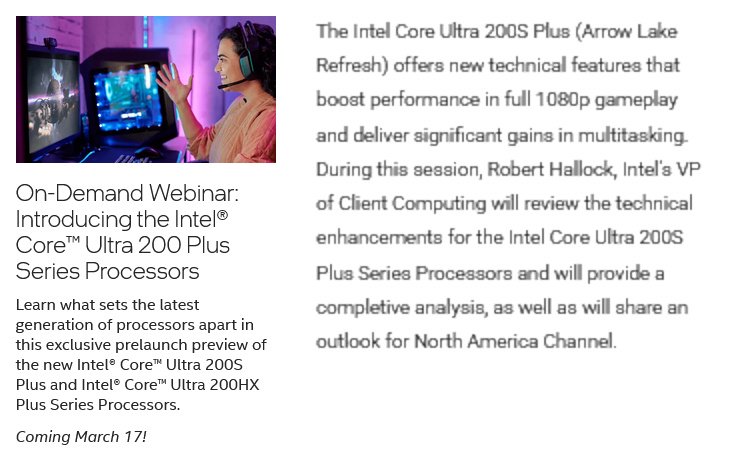 On-Demand Webinar: Introducing the Intel® Core™ Ultra 200 Plus Series Processors

Learn what sets the latest generation of processors apart in this exclusive prelaunch preview of the new Intel® Core™ Ultra 200S Plus and Intel® Core™ Ultra 200HX Plus Series Processors.

Coming March 17!

The Intel Core Ultra 200S Plus (Arrow Lake Refresh) offers new technical features that boost performance in full 1080p gameplay and deliver significant gains in multitasking. During this session, Robert Hallock, Intel's VP of Client Computing will review the technical enhancements for the Intel Core Ultra 200S Plus Series Processors and will provide a completive analysis, as well as will share an outlook for North America Channel.